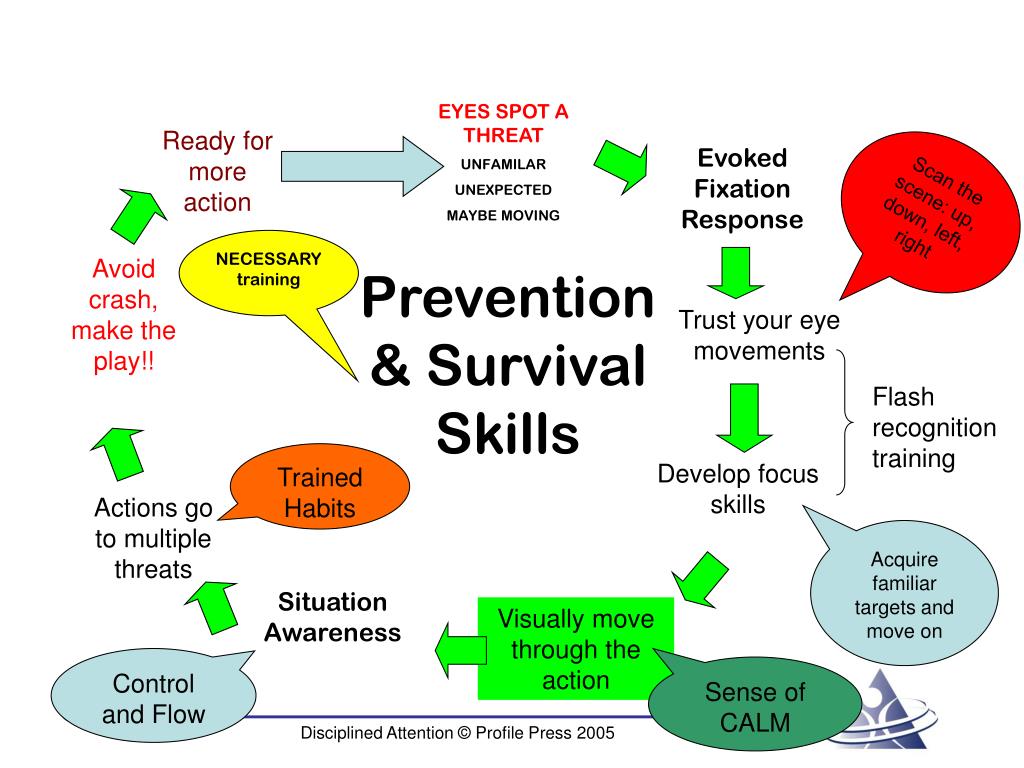 Prevention & Survival Skills

EYES SPOT A THREAT
UNFAMILAR
UNEXPECTED
MAYBE MOVING

Evoked Fixation Response

Scan the scene: up, down, left, right

Trust your eye movements

Flash recognition training

Develop focus skills

Acquire familiar targets and move on

Visually move through the action

Sense of CALM

Situation Awareness

Control and Flow

Actions go to multiple threats

Trained Habits

Avoid crash, make the play!!

NECESSARY training

Ready for more action

Disciplined Attention © Profile Press 2005